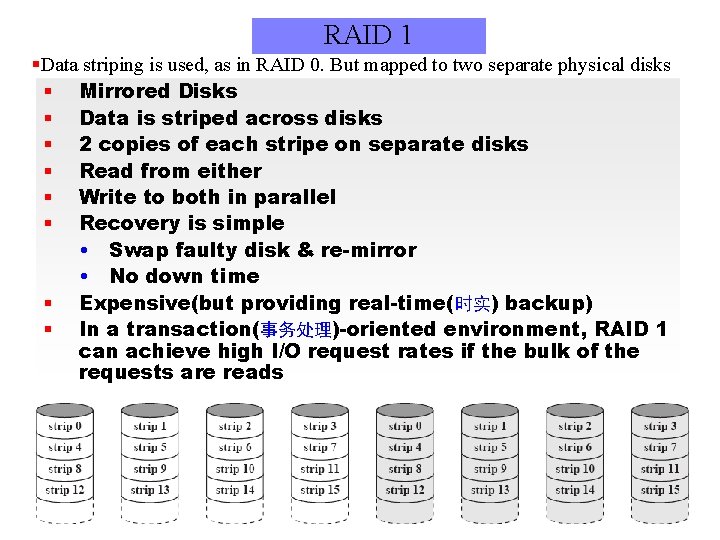 RAID 1

▪Data striping is used, as in RAID 0. But mapped to two separate physical disks

▪ Mirrored Disks
▪ Data is striped across disks
▪ 2 copies of each stripe on separate disks
▪ Read from either
▪ Write to both in parallel
▪ Recovery is simple
• Swap faulty disk & re-mirror
• No down time
▪ Expensive(but providing real-time(时实) backup)
▪ In a transaction(事务处理)-oriented environment, RAID 1 can achieve high I/O request rates if the bulk of the requests are reads

strip 0
strip 4
strip 8
strip 12

strip 1
strip 5
strip 9
strip 13

strip 2
strip 6
strip 10
strip 14

strip 3
strip 7
strip 11
strip 15

strip 0
strip 4
strip 8
strip 12

strip 1
strip 5
strip 9
strip 13

strip 2
strip 6
strip 10
strip 14

strip 3
strip 7
strip 11
strip 15